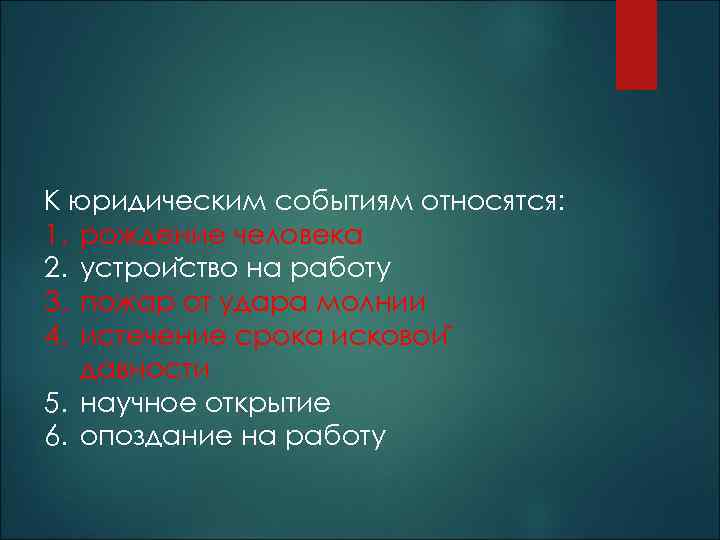 К юридическим событиям относятся:
1. рождение человека
2. устройство на работу
3. пожар от удара молнии
4. истечение срока исковой давности
5. научное открытие
6. опоздание на работу